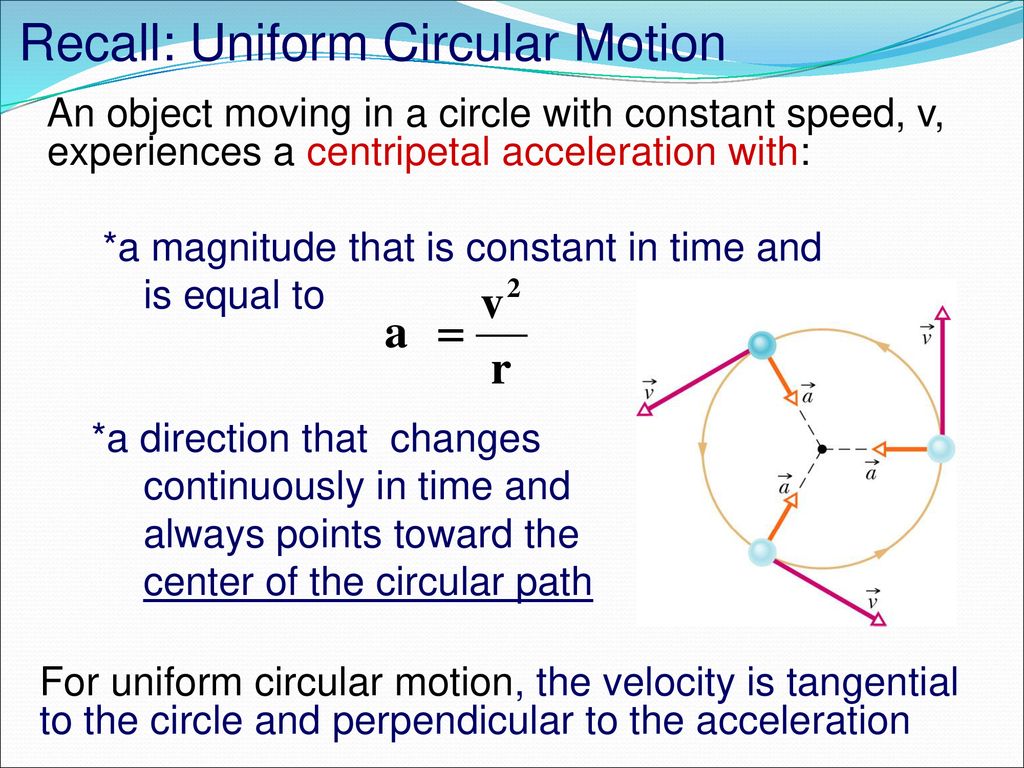 Recall: Uniform Circular Motion

An object moving in a circle with constant speed, v, experiences a centripetal acceleration with:

*a magnitude that is constant in time and is equal to $a = \frac{v^2}{r}$

*a direction that changes continuously in time and always points toward the center of the circular path

$\vec{v}$ $\vec{a}$ $\vec{v}$ $\vec{a}$ $\vec{a}$ $\vec{v}$

For uniform circular motion, the velocity is tangential to the circle and perpendicular to the acceleration